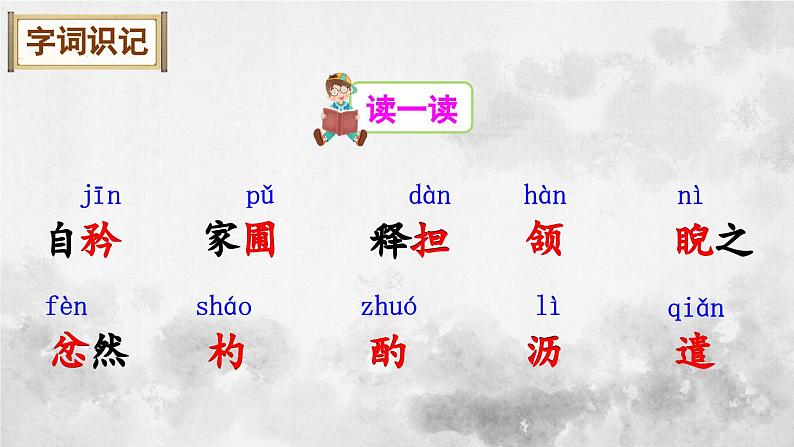 字词识记

读一读

jīn 自矜　pǔ 家圃　dàn 释担　hàn 颔　nì 睨之

fèn 忿然　sháo 杓　zhuó 酌　lì 沥　qiǎn 遣